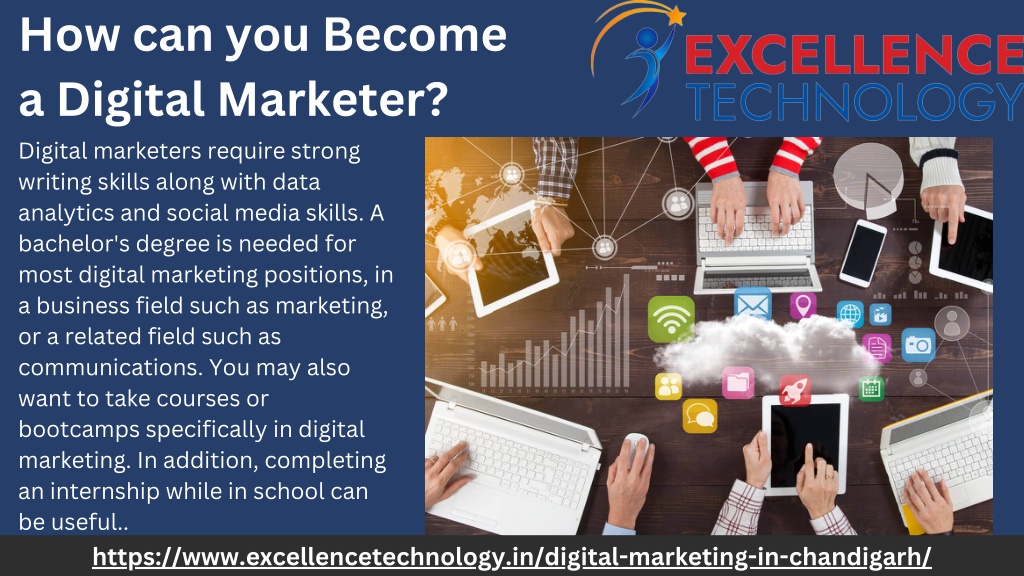 How can you Become a Digital Marketer?

EXCELLENCE TECHNOLOGY

Digital marketers require strong writing skills along with data analytics and social media skills. A bachelor's degree is needed for most digital marketing positions, in a business field such as marketing, or a related field such as communications. You may also want to take courses or bootcamps specifically in digital marketing. In addition, completing an internship while in school can be useful..

https://www.excellencetechnology.in/digital-marketing-in-chandigarh/